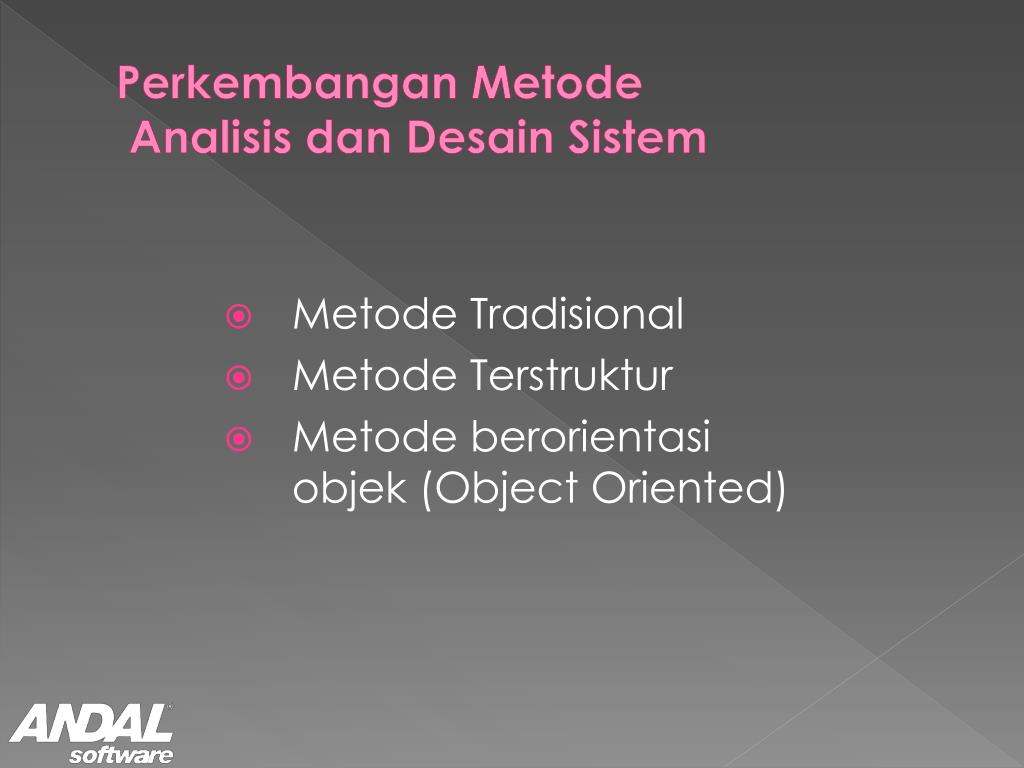 Perkembangan Metode Analisis dan Desain Sistem

Metode Tradisional
Metode Terstruktur
Metode berorientasi objek (Object Oriented)

ANDAL software